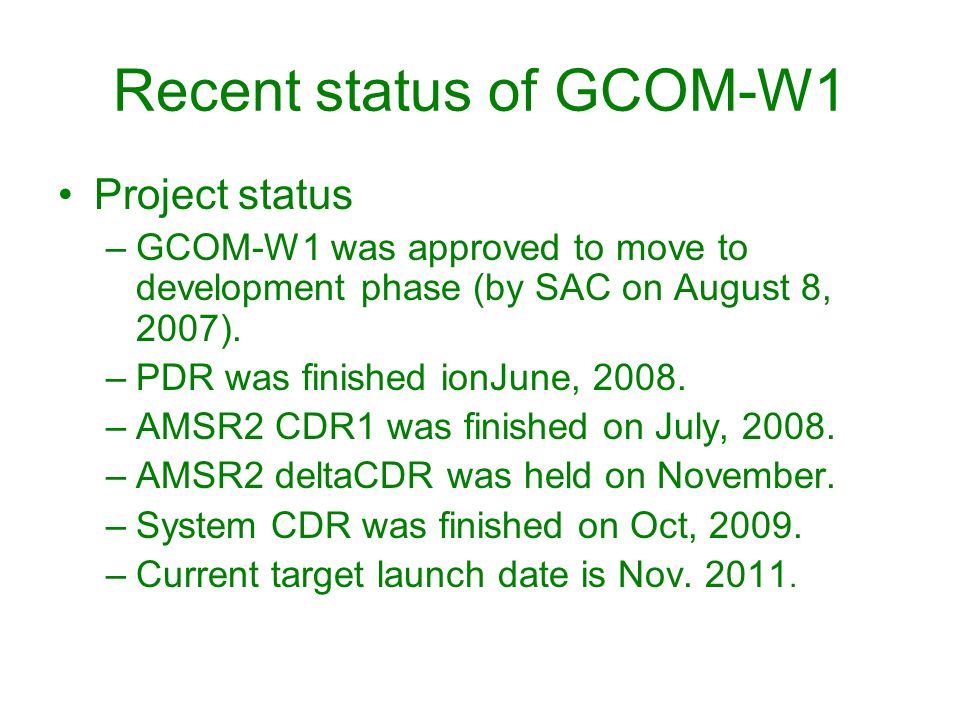 Recent status of GCOM-W1

• Project status
– GCOM-W1 was approved to move to development phase (by SAC on August 8, 2007).
– PDR was finished ionJune, 2008.
– AMSR2 CDR1 was finished on July, 2008.
– AMSR2 deltaCDR was held on November.
– System CDR was finished on Oct, 2009.
– Current target launch date is Nov. 2011.